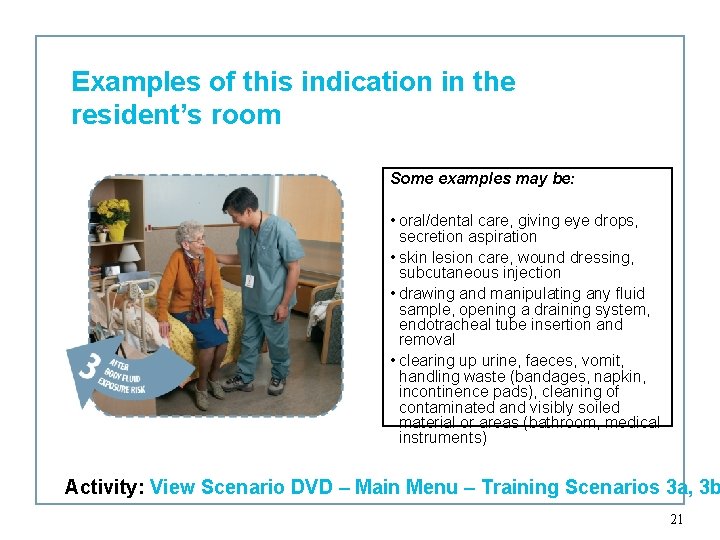 Examples of this indication in the resident's room

3 AFTER BODY FLUID EXPOSURE RISK

Some examples may be:

• oral/dental care, giving eye drops, secretion aspiration
• skin lesion care, wound dressing, subcutaneous injection
• drawing and manipulating any fluid sample, opening a draining system, endotracheal tube insertion and removal
• clearing up urine, faeces, vomit, handling waste (bandages, napkin, incontinence pads), cleaning of contaminated and visibly soiled material or areas (bathroom, medical instruments)

Activity: View Scenario DVD – Main Menu – Training Scenarios 3a, 3b

21